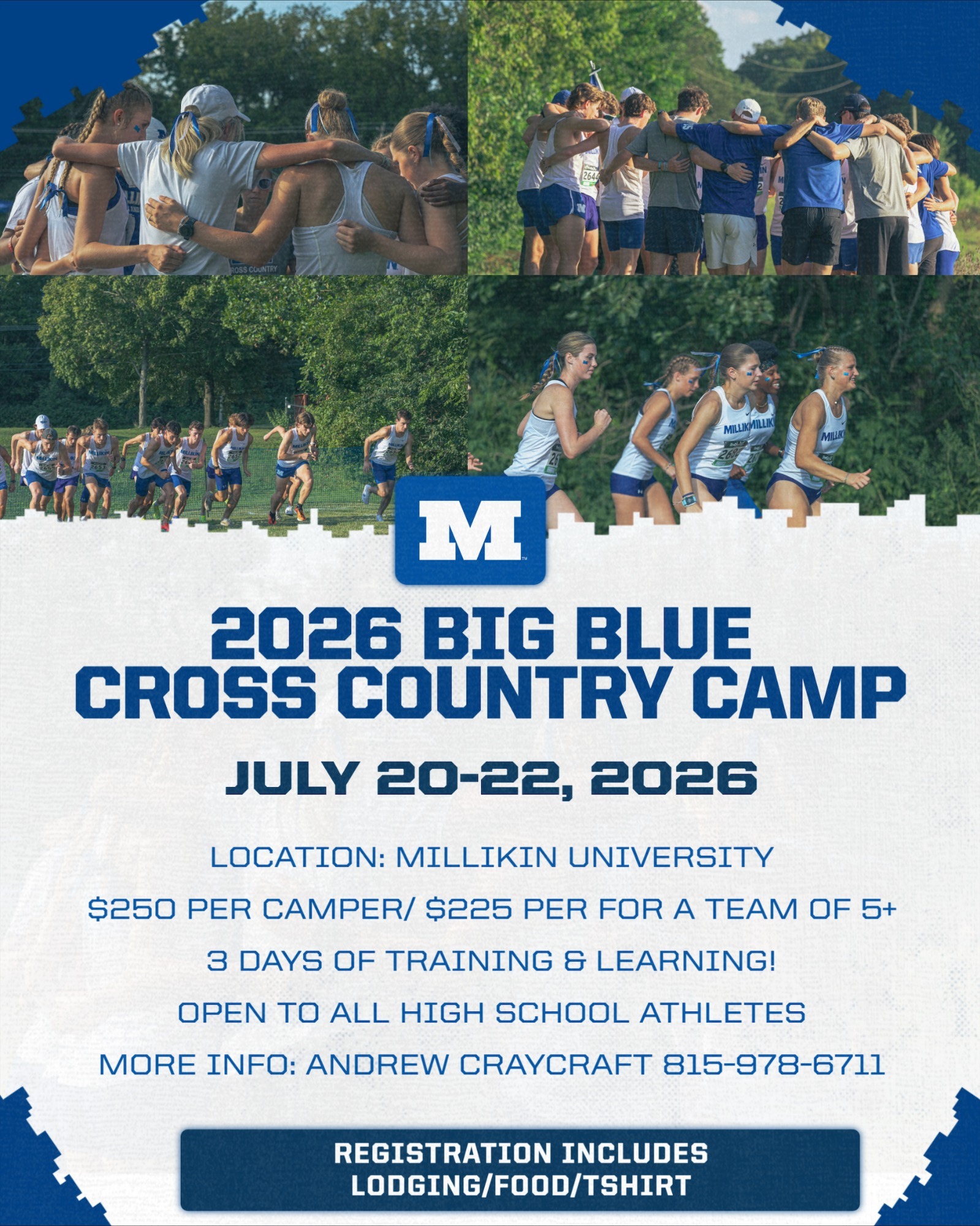 M

2026 BIG BLUE CROSS COUNTRY CAMP

JULY 20-22, 2026

LOCATION: MILLIKIN UNIVERSITY

$250 PER CAMPER/ $225 PER FOR A TEAM OF 5+

3 DAYS OF TRAINING & LEARNING!

OPEN TO ALL HIGH SCHOOL ATHLETES

MORE INFO: ANDREW CRAYCRAFT 815-978-6711

REGISTRATION INCLUDES LODGING/FOOD/TSHIRT